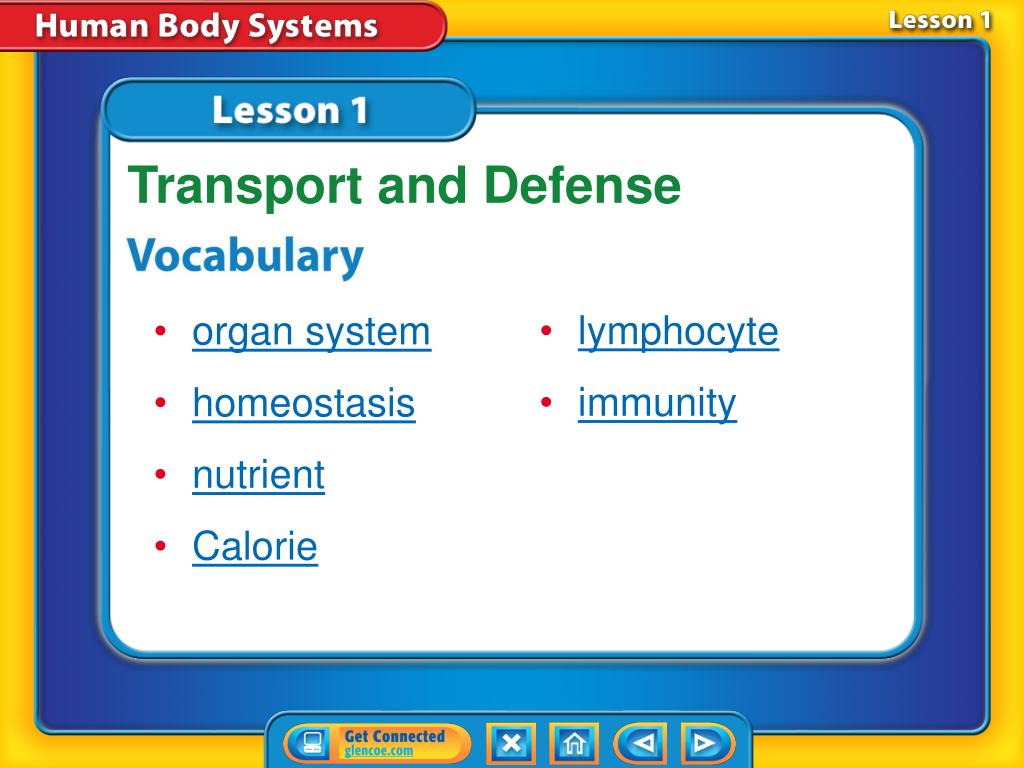 Human Body Systems

Lesson 1

Lesson 1

Transport and Defense

Vocabulary

• organ system
• homeostasis
• nutrient
• Calorie

• lymphocyte
• immunity

Get Connected
glencoe.com